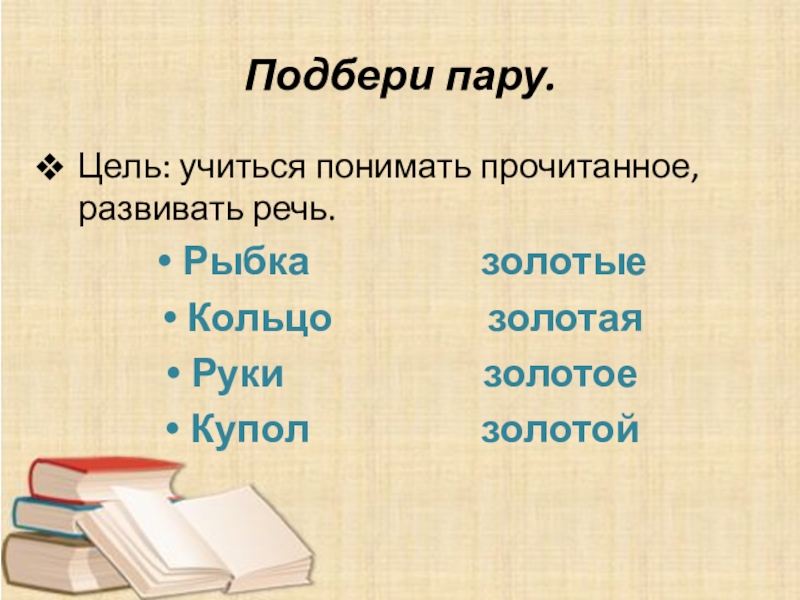 Подбери пару.

❖ Цель: учиться понимать прочитанное, развивать речь.

• Рыбка золотые
• Кольцо золотая
• Руки золотое
• Купол золотой